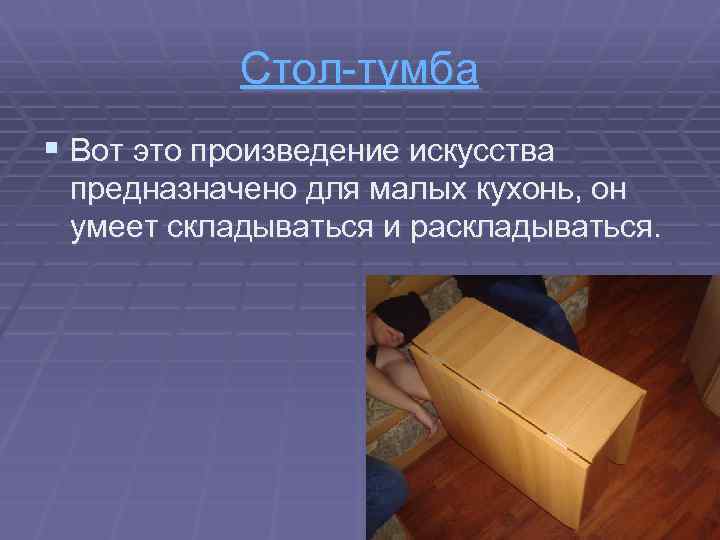 Стол-тумба

Вот это произведение искусства предназначено для малых кухонь, он умеет складываться и раскладываться.